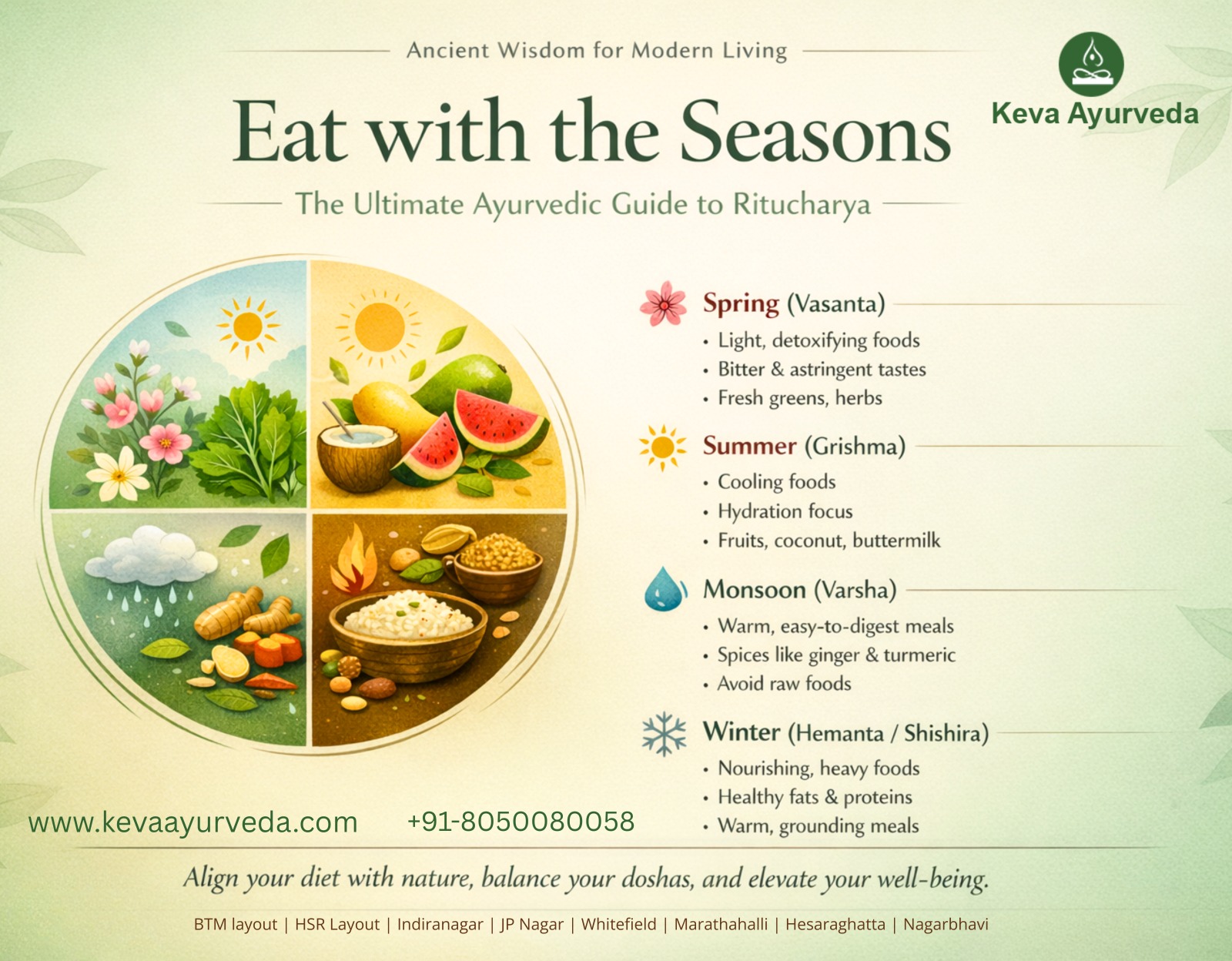 Ancient Wisdom for Modern Living

Keva Ayurveda

Eat with the Seasons

The Ultimate Ayurvedic Guide to Ritucharya

Spring (Vasanta)
• Light, detoxifying foods
• Bitter & astringent tastes
• Fresh greens, herbs

Summer (Grishma)
• Cooling foods
• Hydration focus
• Fruits, coconut, buttermilk

Monsoon (Varsha)
• Warm, easy-to-digest meals
• Spices like ginger & turmeric
• Avoid raw foods

Winter (Hemanta / Shishira)
• Nourishing, heavy foods
• Healthy fats & proteins
• Warm, grounding meals

www.kevaayurveda.com +91-8050080058

Align your diet with nature, balance your doshas, and elevate your well-being.

BTM layout | HSR Layout | Indiranagar | JP Nagar | Whitefield | Marathahalli | Hesaraghatta | Nagarbhavi